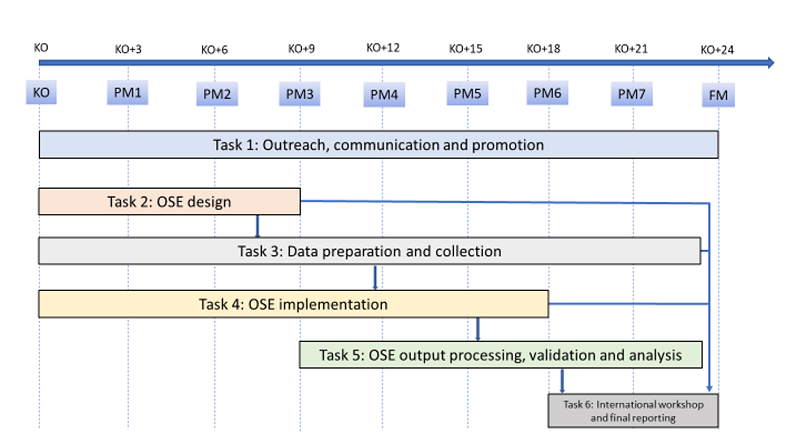 KO KO+3 KO+6 KO+9 KO+12 KO+15 KO+18 KO+21 KO+24

KO PM1 PM2 PM3 PM4 PM5 PM6 PM7 FM

Task 1: Outreach, communication and promotion

Task 2: OSE design

Task 3: Data preparation and collection

Task 4: OSE implementation

Task 5: OSE output processing, validation and analysis

Task 6: International workshop and final reporting